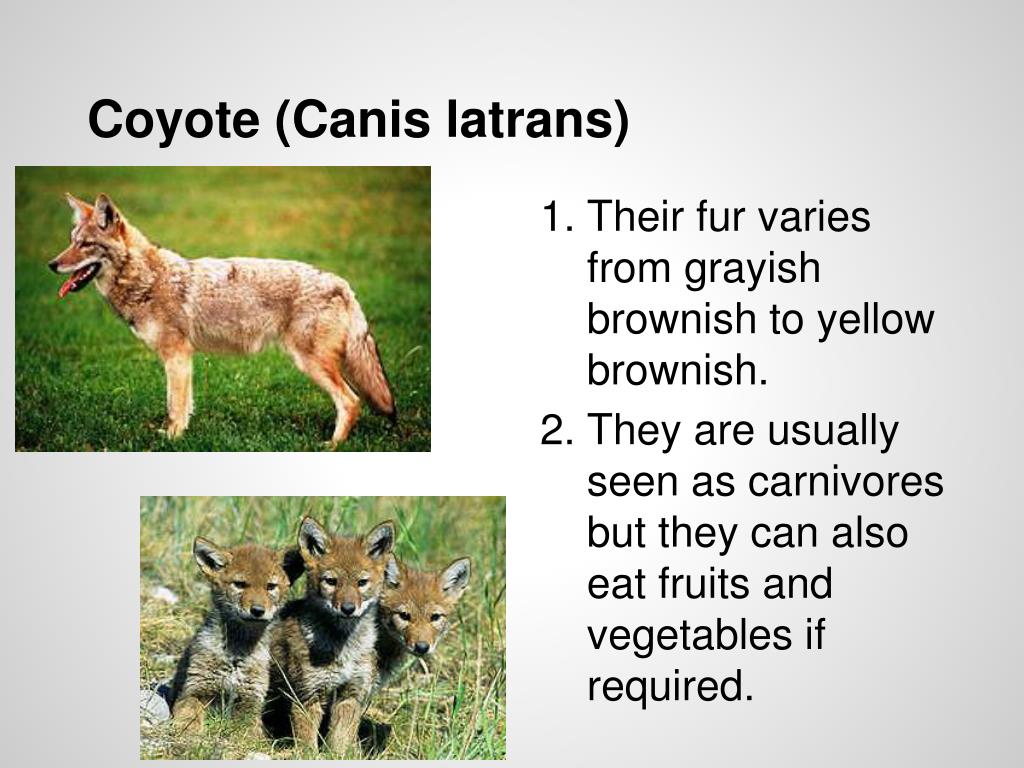 Coyote (Canis latrans)

1. Their fur varies from grayish brownish to yellow brownish.
2. They are usually seen as carnivores but they can also eat fruits and vegetables if required.